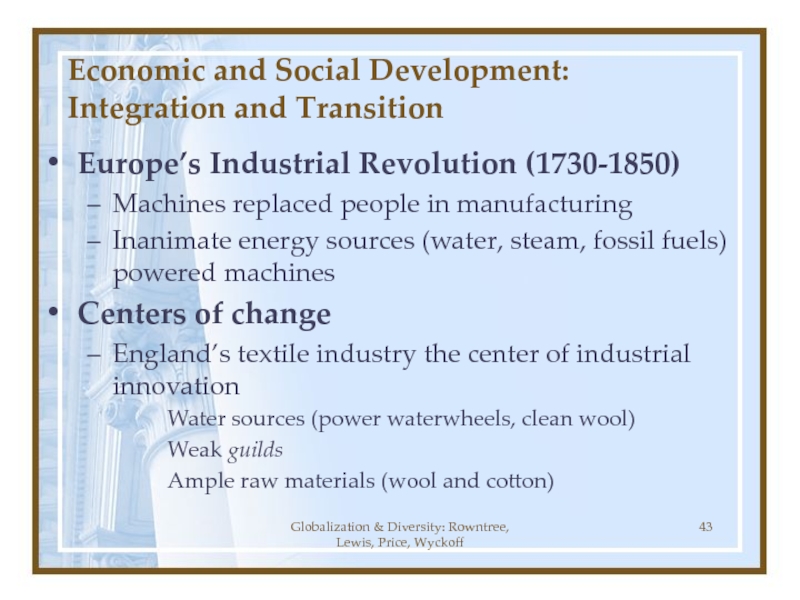 Economic and Social Development: Integration and Transition

• Europe's Industrial Revolution (1730-1850)
– Machines replaced people in manufacturing
– Inanimate energy sources (water, steam, fossil fuels) powered machines

• Centers of change
– England's textile industry the center of industrial innovation
Water sources (power waterwheels, clean wool)
Weak guilds
Ample raw materials (wool and cotton)

Globalization & Diversity: Rowntree, Lewis, Price, Wyckoff

43